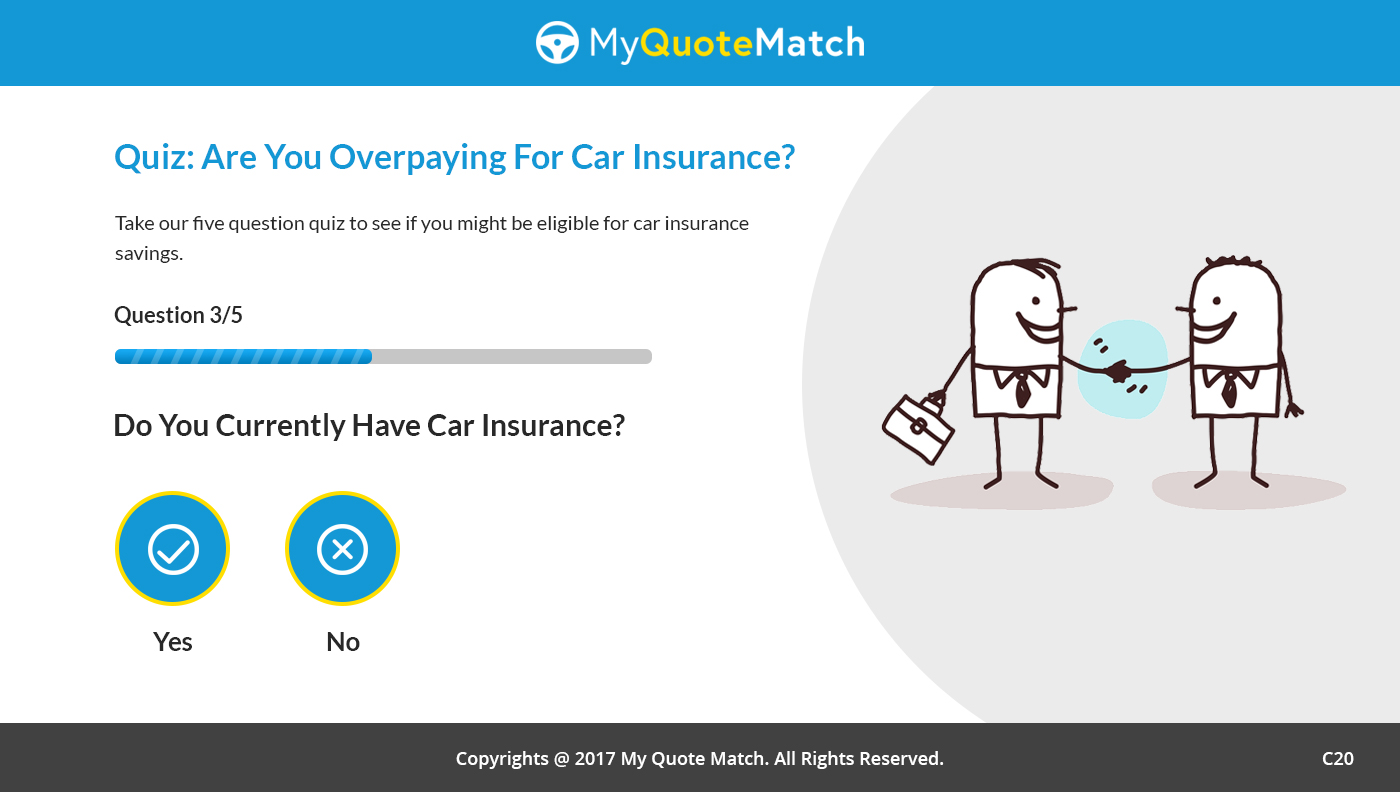 MyQuoteMatch

Quiz: Are You Overpaying For Car Insurance?

Take our five question quiz to see if you might be eligible for car insurance savings.

Question 3/5

Do You Currently Have Car Insurance?

Yes

No

Copyrights @ 2017 My Quote Match. All Rights Reserved.

C20